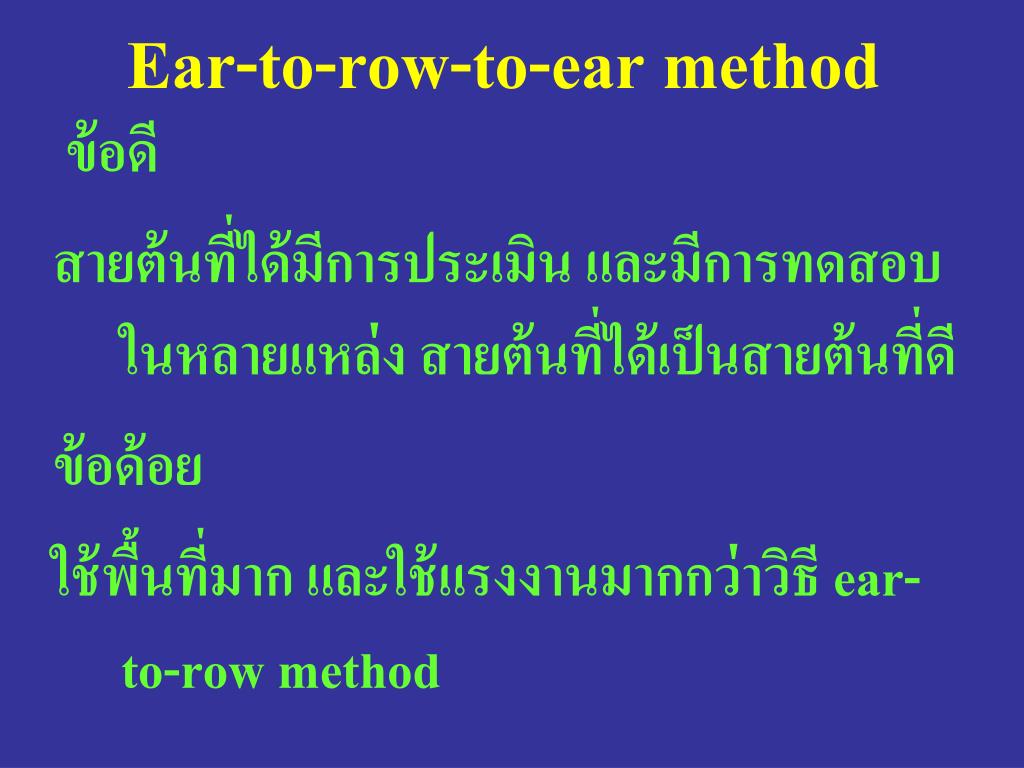 Ear-to-row-to-ear method

ข้อดี

สายต้นที่ได้มีการประเมิน และมีการทดสอบในหลายแหล่ง สายต้นที่ได้เป็นสายต้นที่ดี

ข้อด้อย

ใช้พื้นที่มาก และใช้แรงงานมากกว่าวิธี ear-to-row method